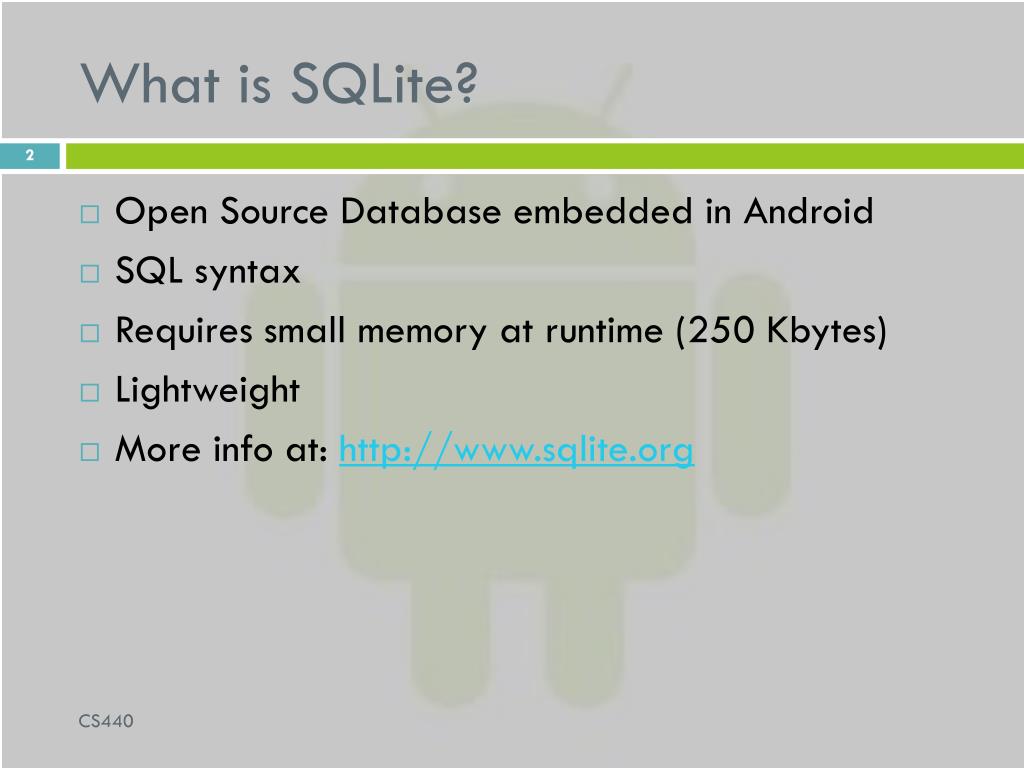 What is SQLite?

2

□ Open Source Database embedded in Android
□ SQL syntax
□ Requires small memory at runtime (250 Kbytes)
□ Lightweight
□ More info at: http://www.sqlite.org

CS440